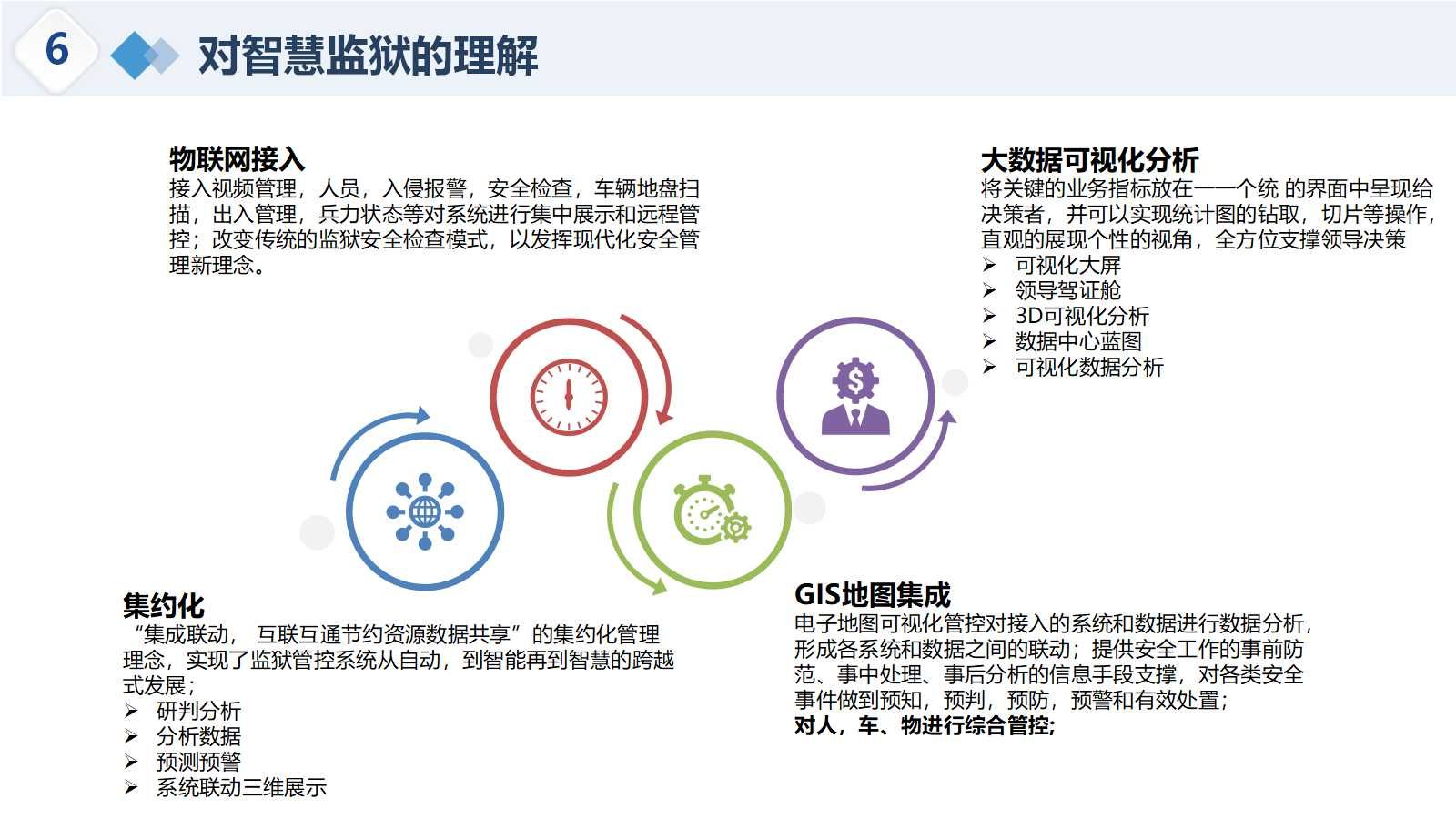 6 对智慧监狱的理解

物联网接入
接入视频管理，人员，入侵报警，安全检查，车辆地盘扫描，出入管理，兵力状态等对系统进行集中展示和远程管控；改变传统的监狱安全检查模式，以发挥现代化安全管理新理念。

大数据可视化分析
将关键的业务指标放在一一个统 的界面中呈现给决策者，并可以实现统计图的钻取，切片等操作，直观的展现个性的视角，全方位支撑领导决策
➢ 可视化大屏
➢ 领导驾证舱
➢ 3D可视化分析
➢ 数据中心蓝图
➢ 可视化数据分析

集约化
“集成联动， 互联互通节约资源数据共享”的集约化管理理念，实现了监狱管控系统从自动，到智能再到智慧的跨越式发展；
➢ 研判分析
➢ 分析数据
➢ 预测预警
➢ 系统联动三维展示

GIS地图集成
电子地图可视化管控对接入的系统和数据进行数据分析，形成各系统和数据之间的联动；提供安全工作的事前防范、事中处理、事后分析的信息手段支撑，对各类安全事件做到预知，预判，预防，预警和有效处置；
对人，车、物进行综合管控;